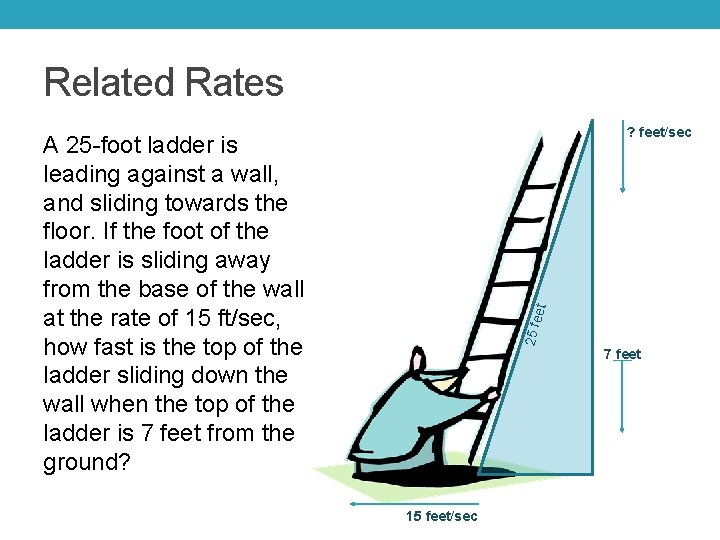 Related Rates

A 25-foot ladder is leading against a wall, and sliding towards the floor. If the foot of the ladder is sliding away from the base of the wall at the rate of 15 ft/sec, how fast is the top of the ladder sliding down the wall when the top of the ladder is 7 feet from the ground?

? feet/sec

25 feet

7 feet

15 feet/sec